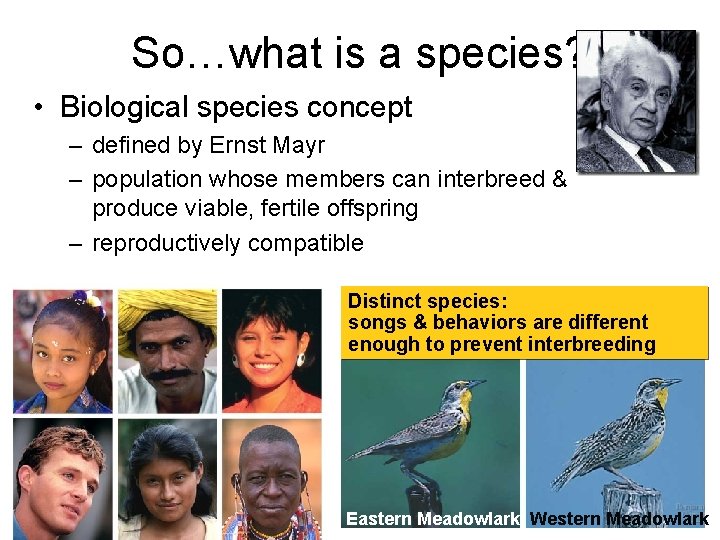 So…what is a species?

• Biological species concept
– defined by Ernst Mayr
– population whose members can interbreed & produce viable, fertile offspring
– reproductively compatible

Distinct species:
songs & behaviors are different enough to prevent interbreeding

Eastern Meadowlark Western Meadowlark